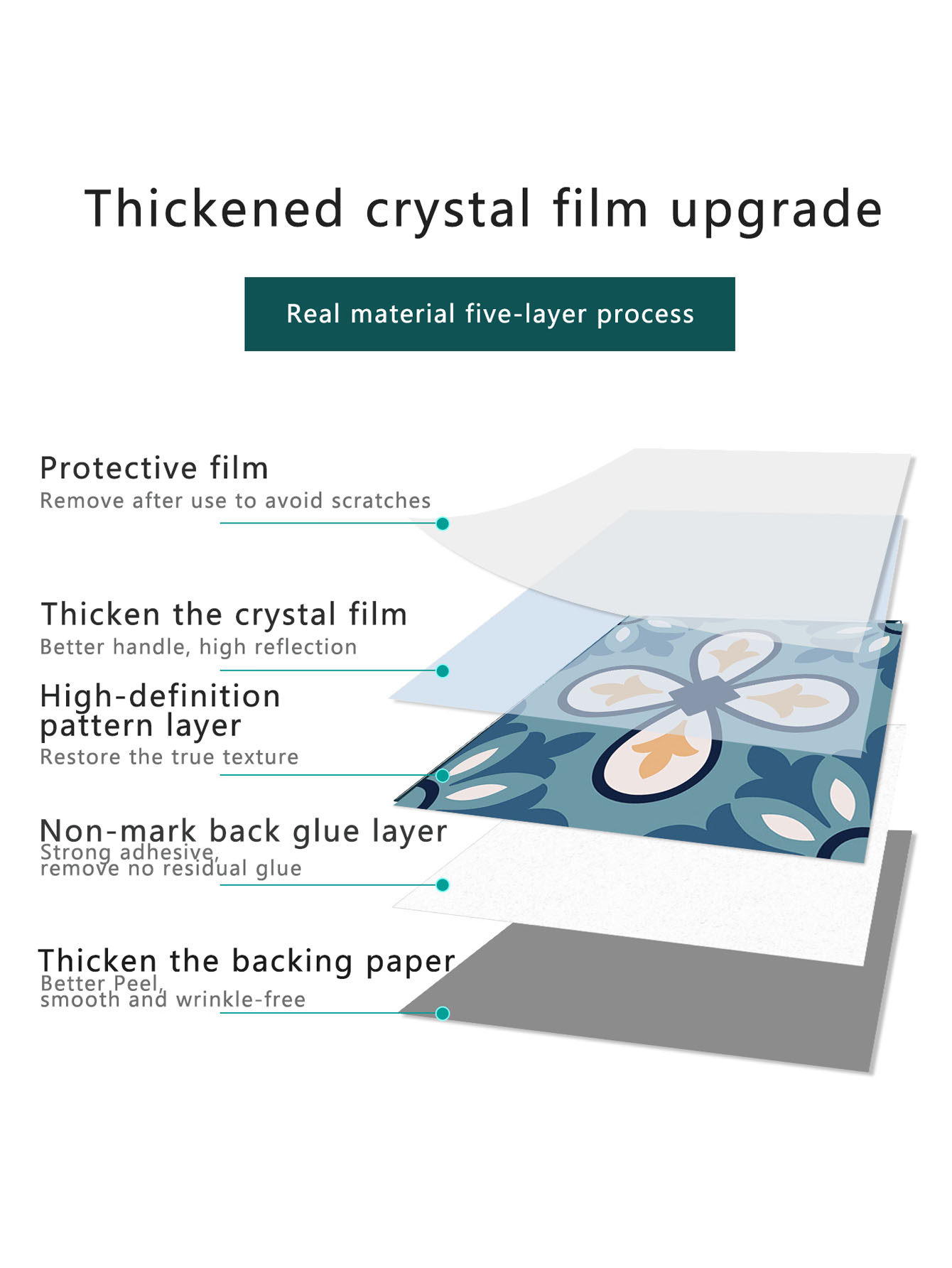 Thickened crystal film upgrade

Real material five-layer process

Protective film
Remove after use to avoid scratches

Thicken the crystal film
Better handle, high reflection

High-definition pattern layer
Restore the true texture

Non-mark back glue layer
Strong adhesive, remove no residual glue

Thicken the backing paper
Better Peel, smooth and wrinkle-free